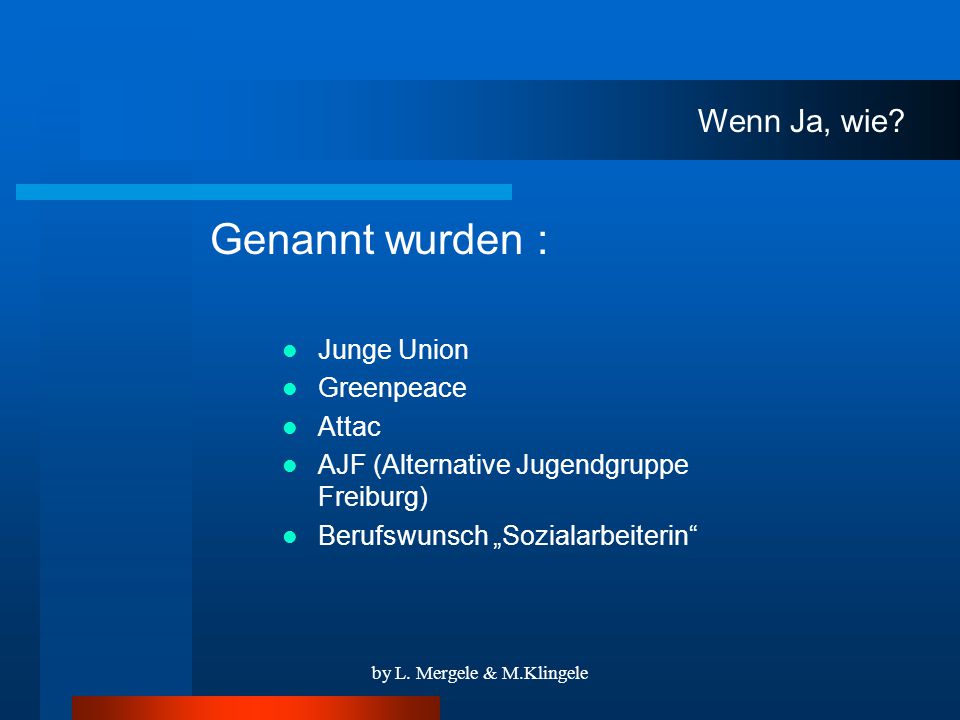 Wenn Ja, wie?

Genannt wurden :

- Junge Union
- Greenpeace
- Attac
- AJF (Alternative Jugendgruppe Freiburg)
- Berufswunsch „Sozialarbeiterin“

by L. Mergele & M.Klingele